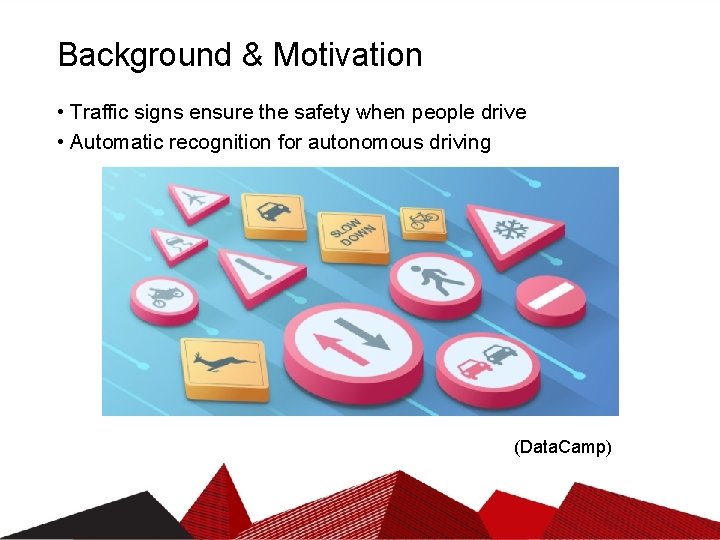 Background & Motivation

• Traffic signs ensure the safety when people drive
• Automatic recognition for autonomous driving

SLOW DOWN

(DataCamp)